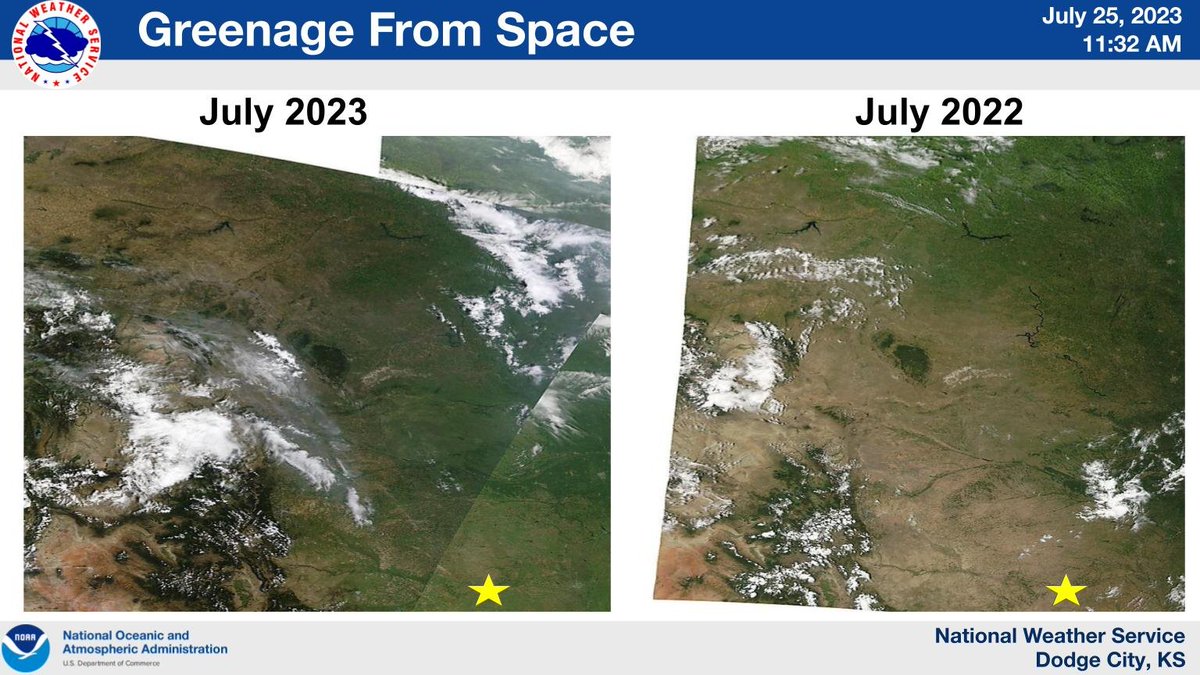 NATIONAL WEATHER SERVICE

Greenage From Space

July 25, 2023
11:32 AM

July 2023

July 2022

NOAA

National Oceanic and Atmospheric Administration
U.S. Department of Commerce

National Weather Service
Dodge City, KS